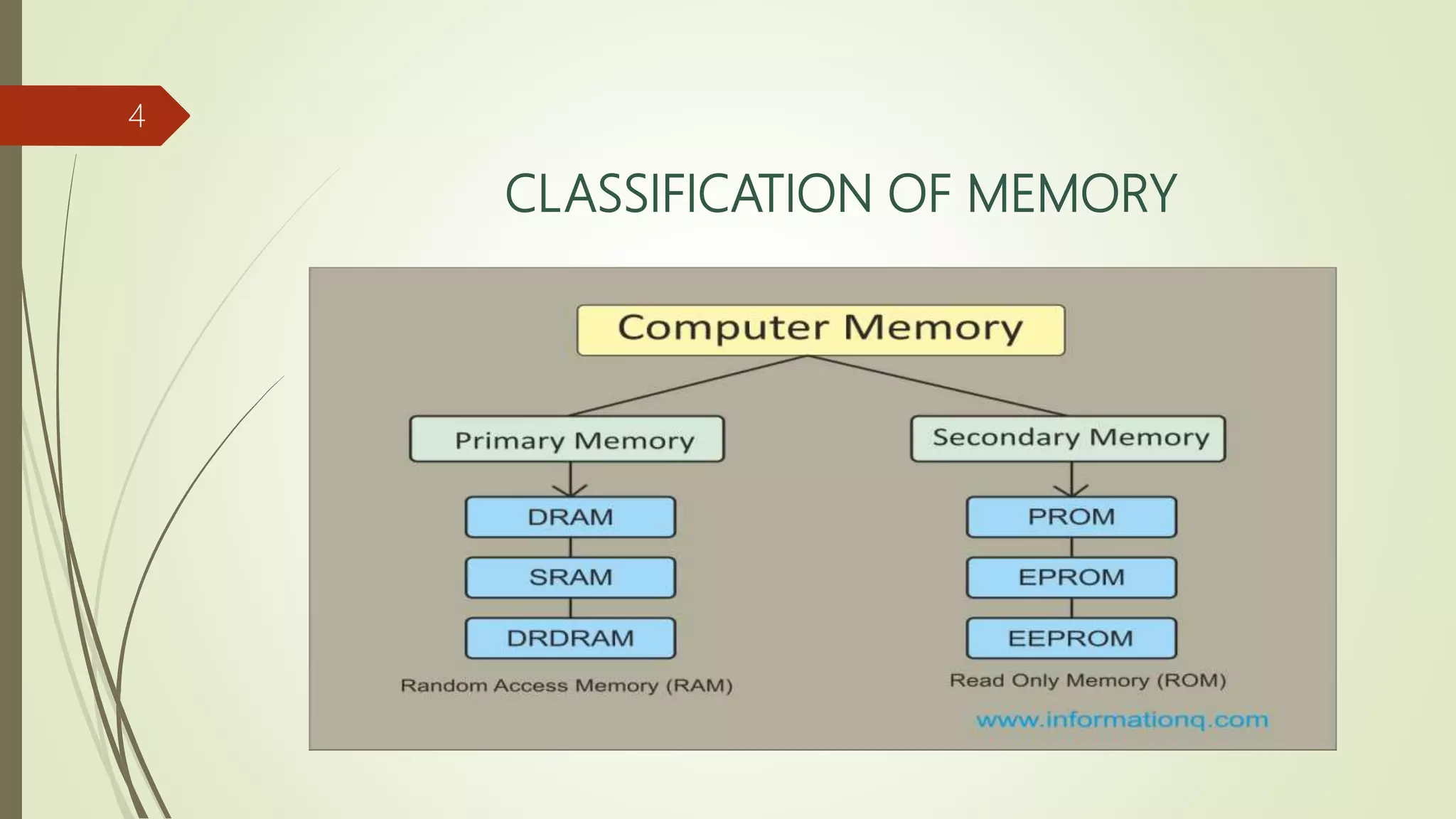 4

CLASSIFICATION OF MEMORY

Computer Memory

Primary Memory

DRAM

SRAM

DRDRAM

Random Access Memory (RAM)

Secondary Memory

PROM

EPROM

EEPROM

Read Only Memory (ROM)

www.informationq.com